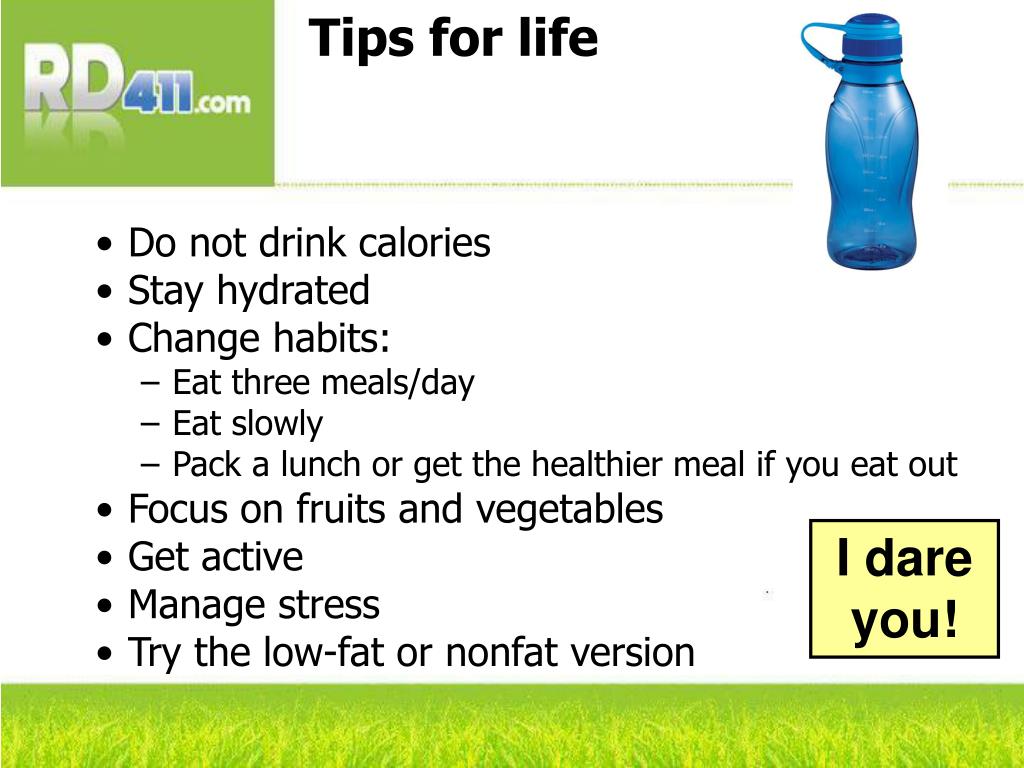 RD411.com

Tips for life

• Do not drink calories
• Stay hydrated
• Change habits:
– Eat three meals/day
– Eat slowly
– Pack a lunch or get the healthier meal if you eat out
• Focus on fruits and vegetables
• Get active
• Manage stress
• Try the low-fat or nonfat version

I dare you!